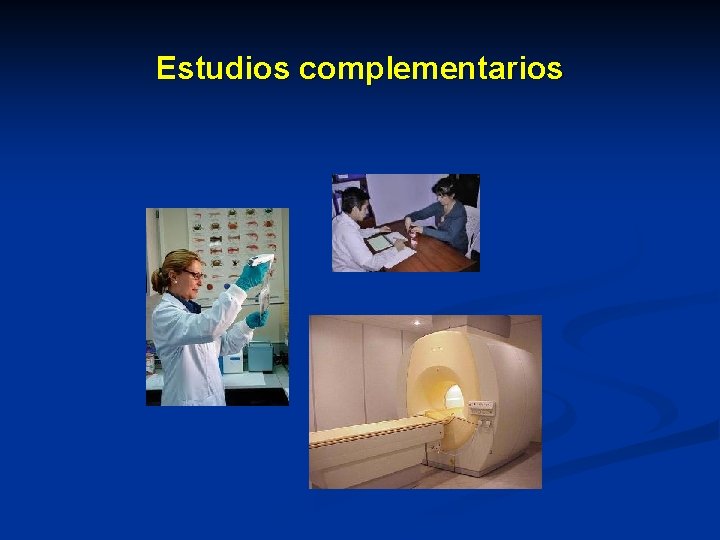 Estudios complementarios